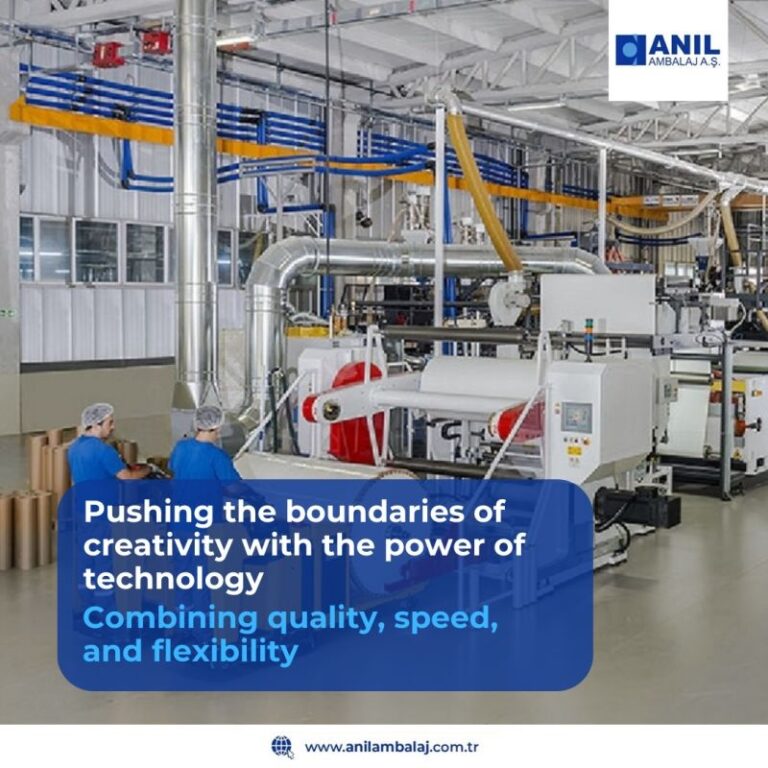 ANIL
AMBALAJ A.Ş.

Pushing the boundaries of creativity with the power of technology

Combining quality, speed, and flexibility

www.anilambalaj.com.tr